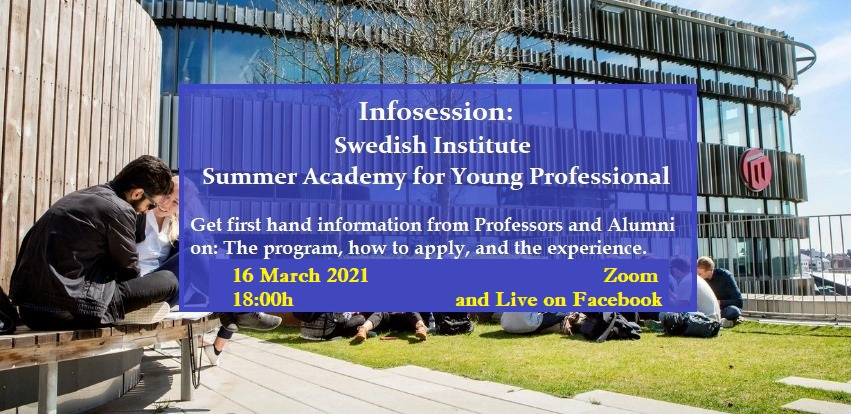 Infosession:
Swedish Institute
Summer Academy for Young Professional

Get first hand information from Professors and Alumni on: The program, how to apply, and the experience.

16 March 2021
18:00h

Zoom
and Live on Facebook